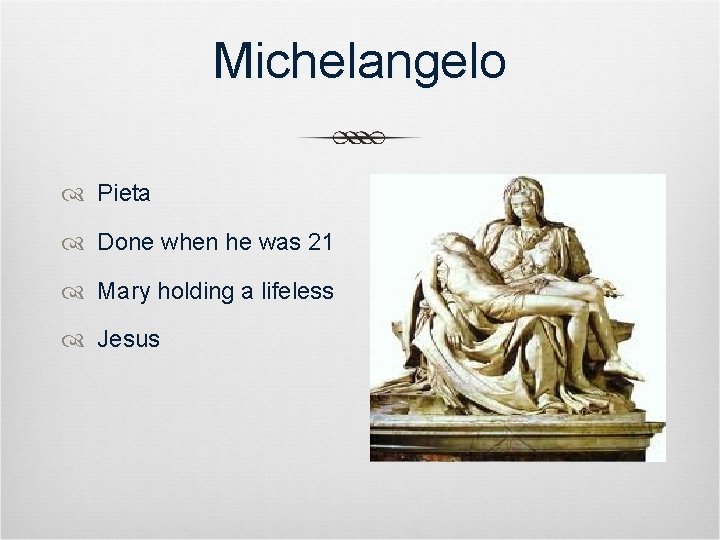 Michelangelo

Pieta

Done when he was 21

Mary holding a lifeless

Jesus